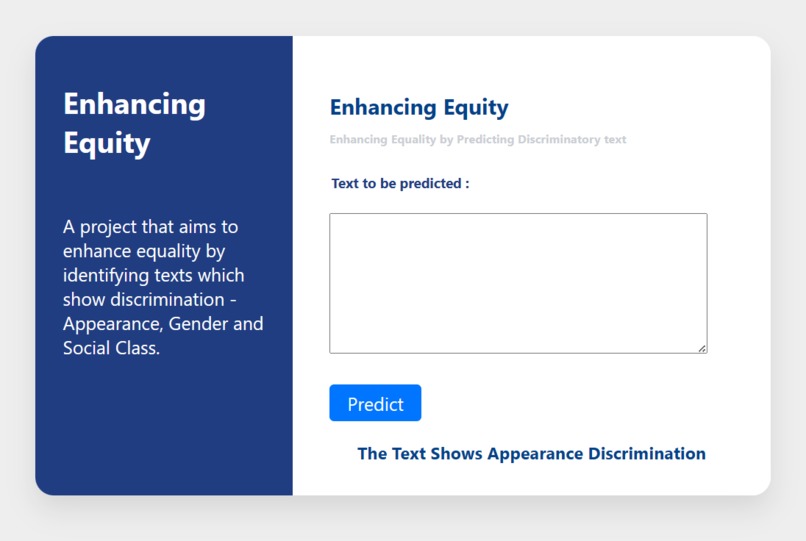 Enhancing Equity

A project that aims to enhance equality by identifying texts which show discrimination - Appearance, Gender and Social Class.

Enhancing Equity

Enhancing Equality by Predicting Discriminatory text

Text to be predicted :

Predict

The Text Shows Appearance Discrimination